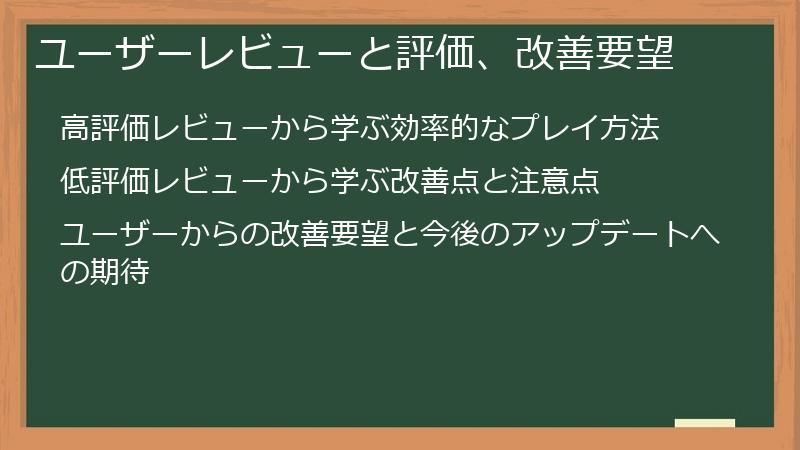 ユーザーレビューと評価、改善要望

高評価レビューから学ぶ効率的なプレイ方法

低評価レビューから学ぶ改善点と注意点

ユーザーからの改善要望と今後のアップデートへの期待